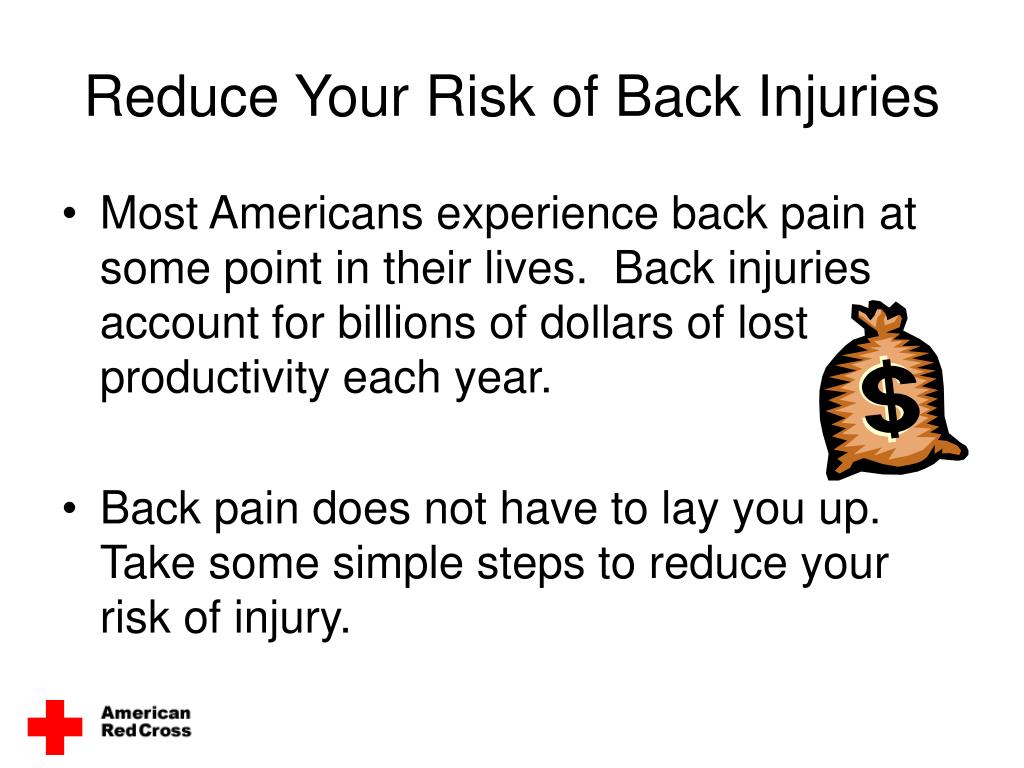 Reduce Your Risk of Back Injuries

• Most Americans experience back pain at some point in their lives. Back injuries account for billions of dollars of lost productivity each year.

$

• Back pain does not have to lay you up. Take some simple steps to reduce your risk of injury.

American Red Cross